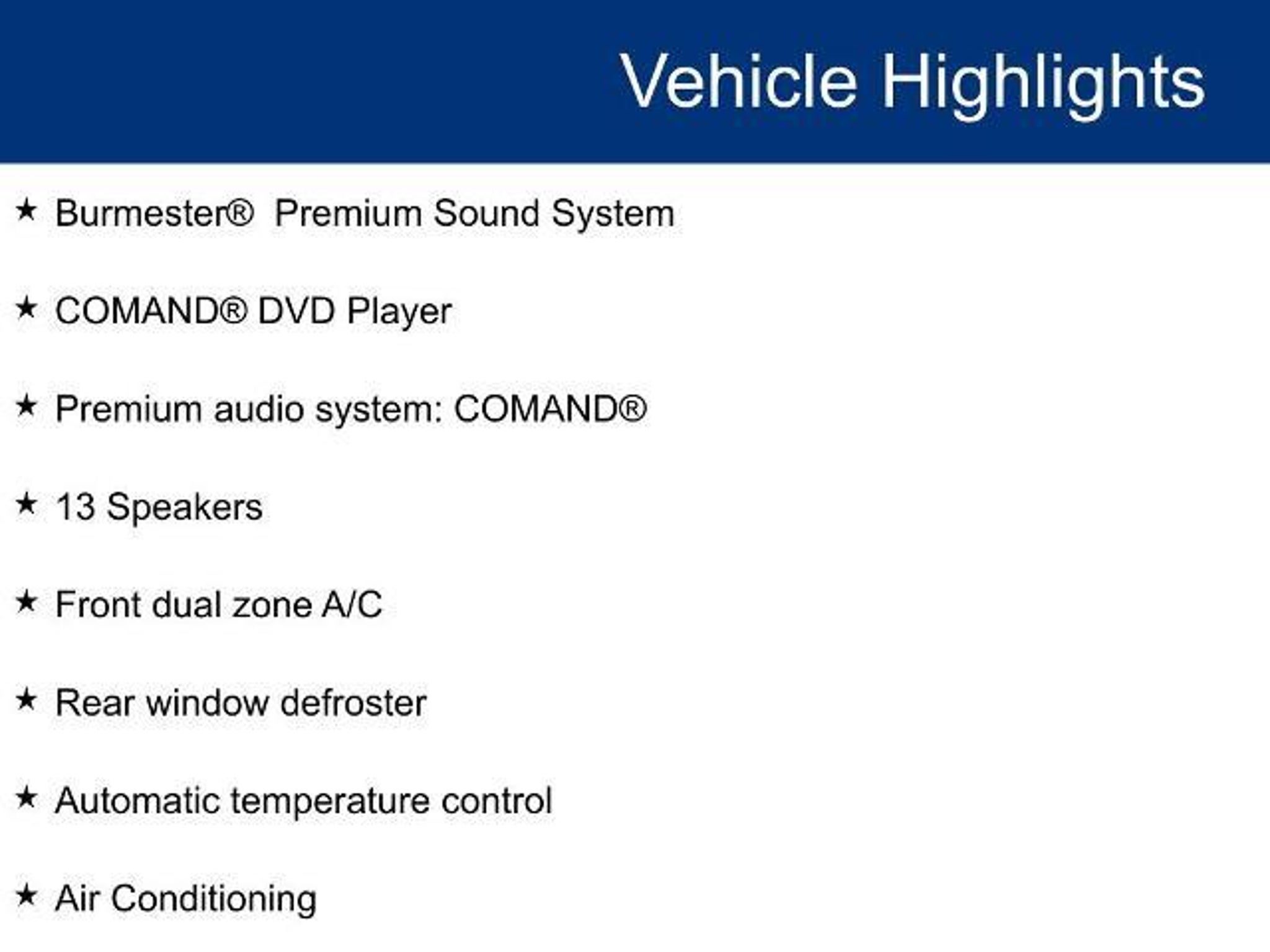 Vehicle Highlights

★ Burmester® Premium Sound System

★ COMAND® DVD Player

★ Premium audio system: COMAND®

★ 13 Speakers

★ Front dual zone A/C

★ Rear window defroster

★ Automatic temperature control

★ Air Conditioning